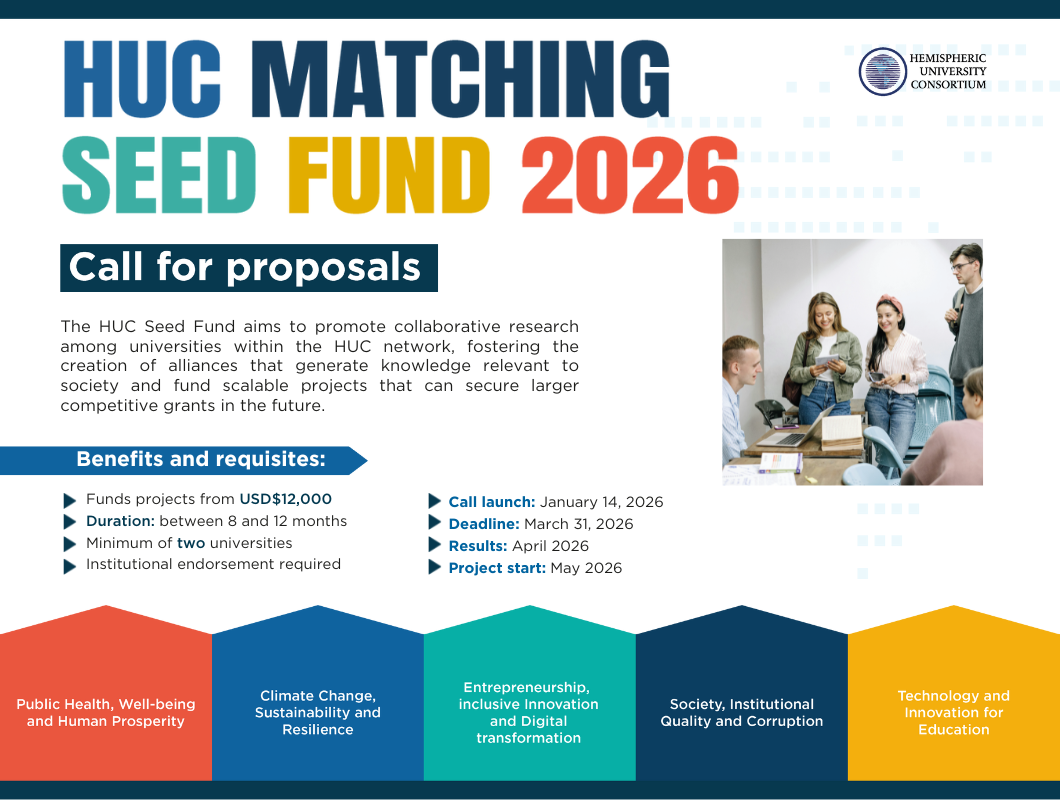 HUC MATCHING SEED FUND 2026

HEMISPHERIC UNIVERSITY CONSORTIUM

Call for proposals

The HUC Seed Fund aims to promote collaborative research among universities within the HUC network, fostering the creation of alliances that generate knowledge relevant to society and fund scalable projects that can secure larger competitive grants in the future.

Benefits and requisites:

Funds projects from USD$12,000
Duration: between 8 and 12 months
Minimum of two universities
Institutional endorsement required

Call launch: January 14, 2026
Deadline: March 31, 2026
Results: April 2026
Project start: May 2026

Public Health, Well-being and Human Prosperity

Climate Change, Sustainability and Resilience

Entrepreneurship, inclusive Innovation and Digital transformation

Society, Institutional Quality and Corruption

Technology and Innovation for Education